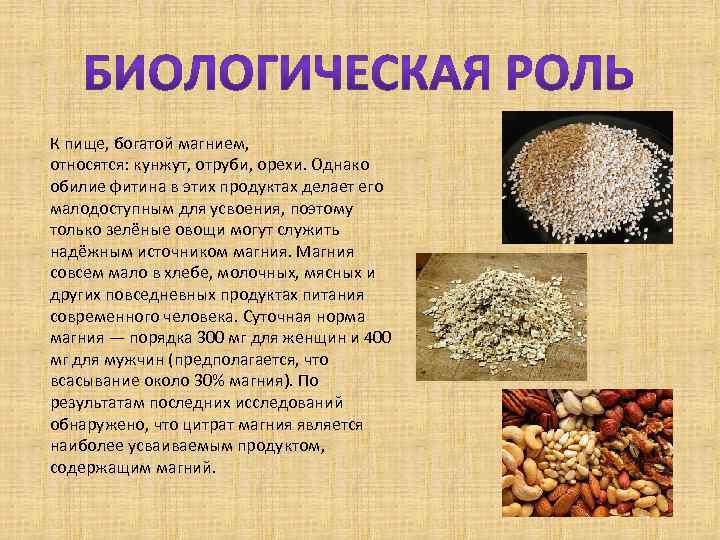 БИОЛОГИЧЕСКАЯ РОЛЬ

К пище, богатой магнием, относятся: кунжут, отруби, орехи. Однако обилие фитина в этих продуктах делает его малодоступным для усвоения, поэтому только зелёные овощи могут служить надёжным источником магния. Магния совсем мало в хлебе, молочных, мясных и других повседневных продуктах питания современного человека. Суточная норма магния — порядка 300 мг для женщин и 400 мг для мужчин (предполагается, что всасывание около 30% магния). По результатам последних исследований обнаружено, что цитрат магния является наиболее усваиваемым продуктом, содержащим магний.